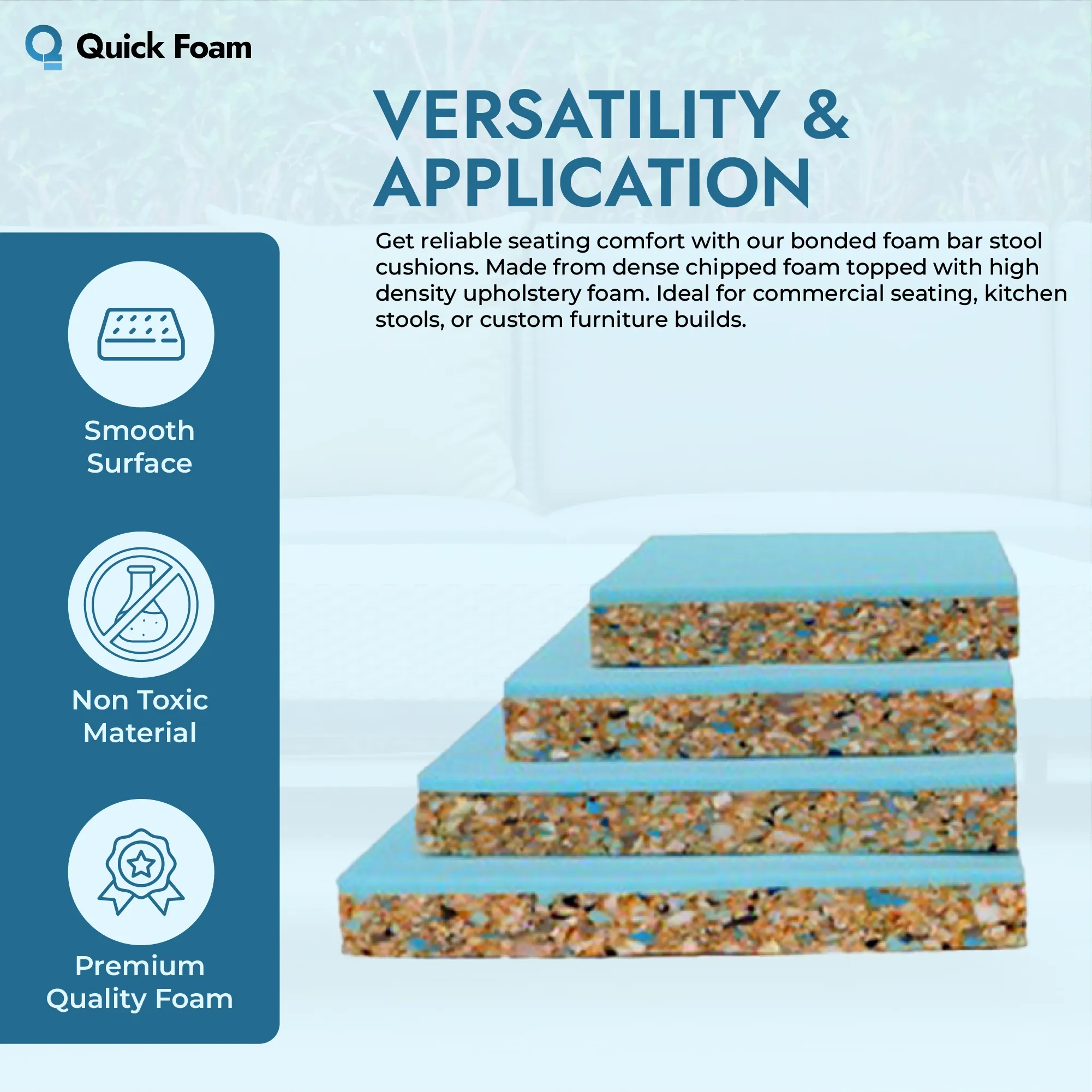 Quick Foam

VERSATILITY & APPLICATION

Get reliable seating comfort with our bonded foam bar stool cushions. Made from dense chipped foam topped with high density upholstery foam. Ideal for commercial seating, kitchen stools, or custom furniture builds.

Smooth Surface

Non Toxic Material

Premium Quality Foam